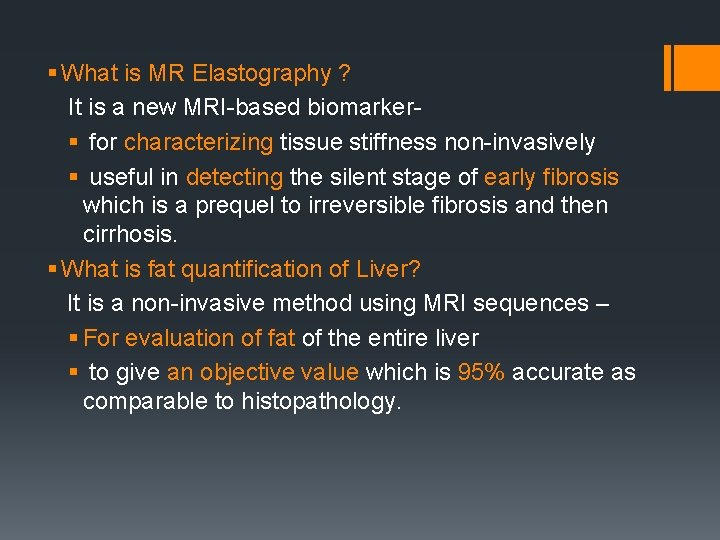 ▪ What is MR Elastography ?

It is a new MRI-based biomarker-

▪ for characterizing tissue stiffness non-invasively

▪ useful in detecting the silent stage of early fibrosis which is a prequel to irreversible fibrosis and then cirrhosis.

▪ What is fat quantification of Liver?

It is a non-invasive method using MRI sequences –

▪ For evaluation of fat of the entire liver

▪ to give an objective value which is 95% accurate as comparable to histopathology.